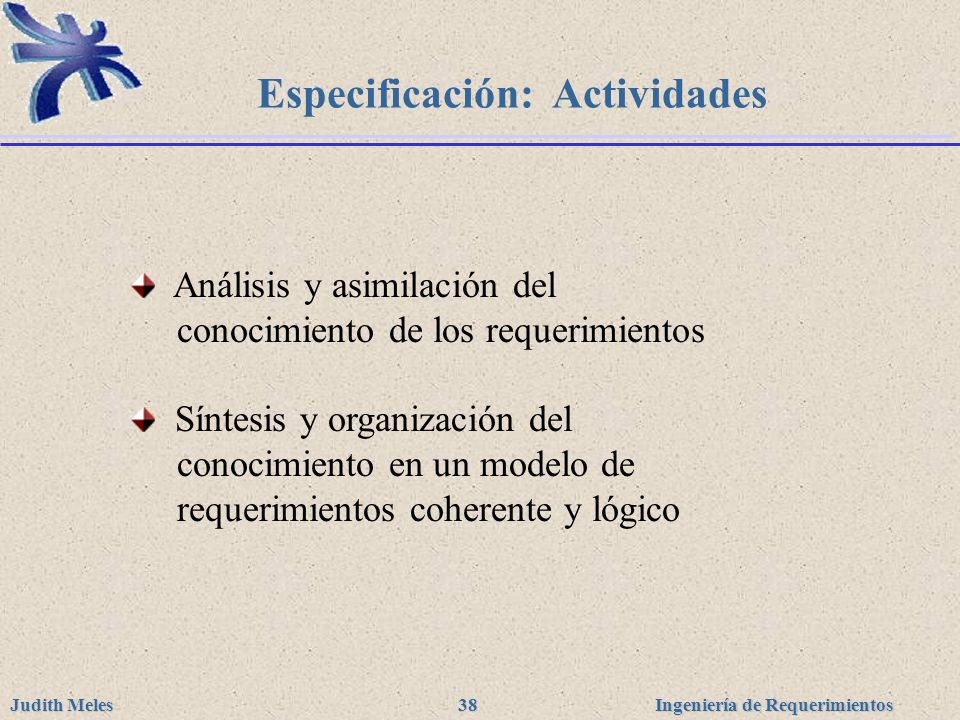 Especificación: Actividades

Análisis y asimilación del conocimiento de los requerimientos

Síntesis y organización del conocimiento en un modelo de requerimientos coherente y lógico

Judith Meles 38 Ingeniería de Requerimientos